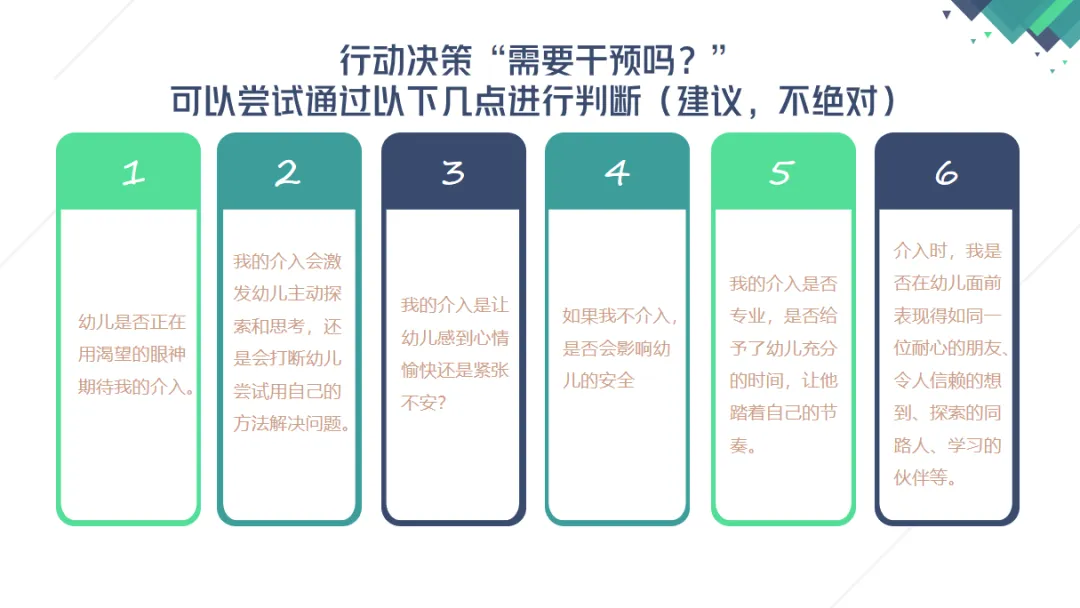 行动决策“需要干预吗？”
可以尝试通过以下几点进行判断（建议，不绝对）

1

幼儿是否正在用渴望的眼神期待我的介入。

2

我的介入会激发幼儿主动探索和思考，还是会打断幼儿尝试用自己的方法解决问题。

3

我的介入是让幼儿感到心情愉快还是紧张不安？

4

如果我不介入，是否会影响幼儿的安全

5

我的介入是否专业，是否给予了幼儿充分的时间，让他踏着自己的节奏。

6

介入时，我是否在幼儿面前表现得如同一位耐心的朋友、令人信赖的想到、探索的同路人、学习的伙伴等。